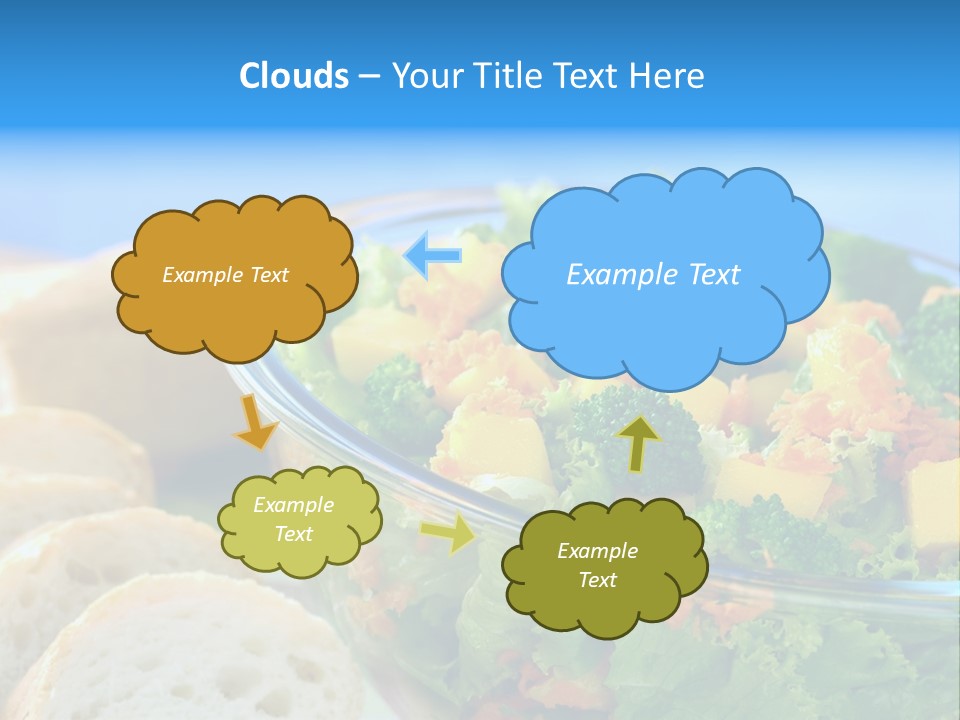 Clouds – Your Title Text Here

Example Text

Example Text

Example Text

Example Text